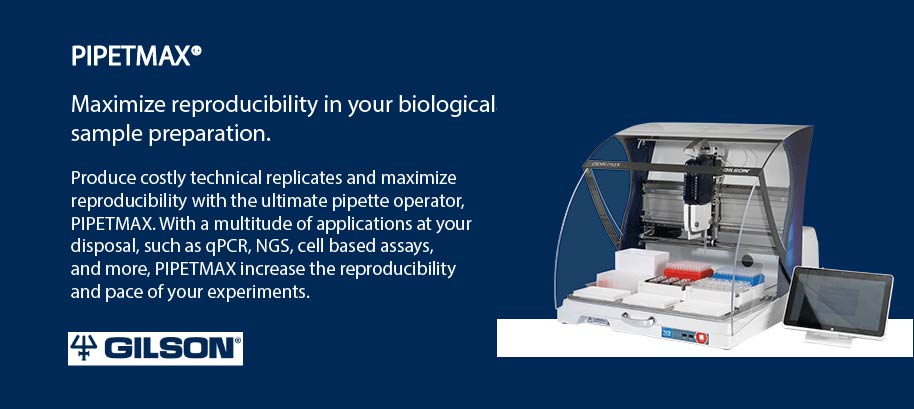 PIPETMAX®

Maximize reproducibility in your biological sample preparation.

Produce costly technical replicates and maximize reproducibility with the ultimate pipette operator, PIPETMAX. With a multitude of applications at your disposal, such as qPCR, NGS, cell based assays, and more, PIPETMAX increase the reproducibility and pace of your experiments.

GILSON®

PIPETMAX GILSON